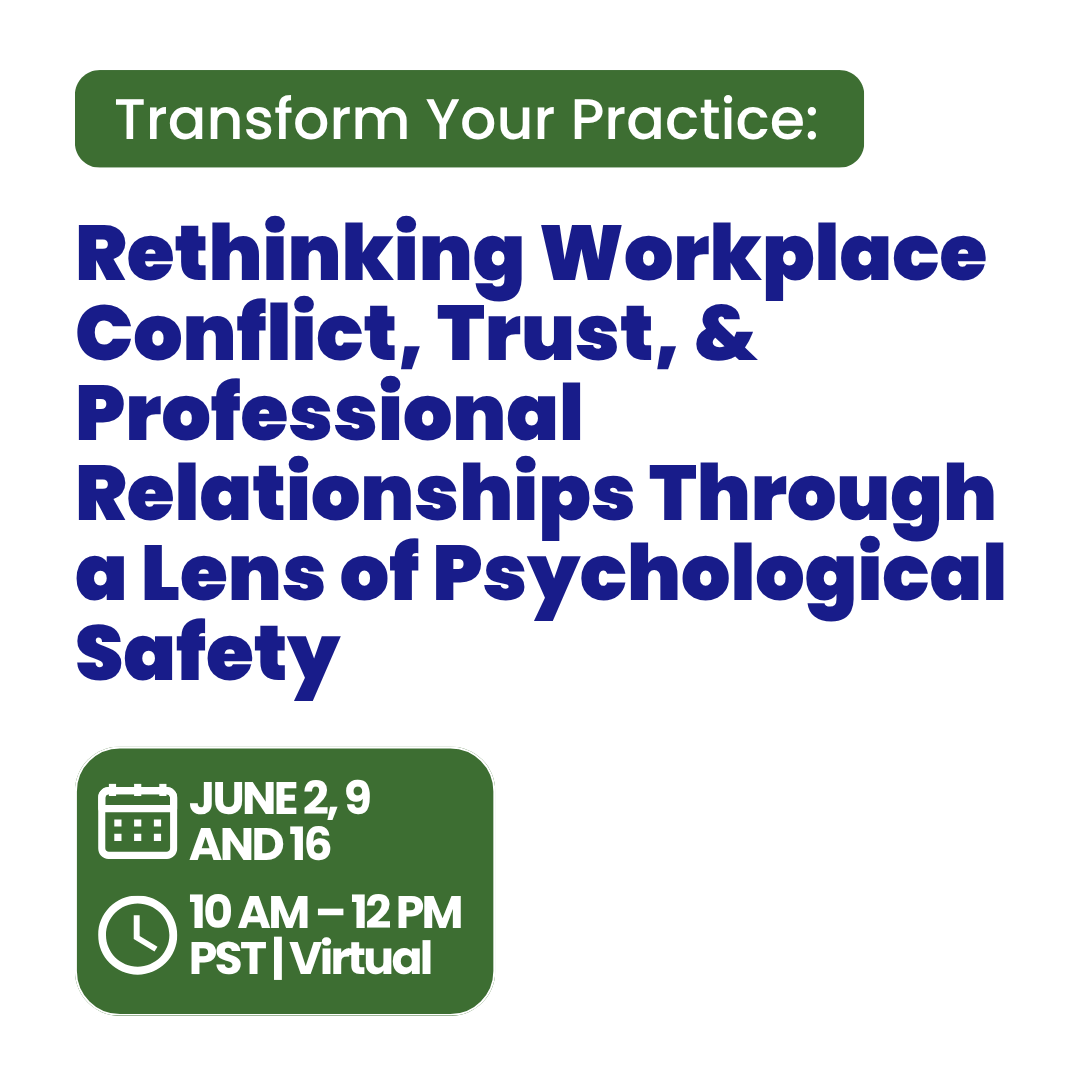 Transform Your Practice:

Rethinking Workplace Conflict, Trust, & Professional Relationships Through a Lens of Psychological Safety

JUNE 2, 9 AND 16

10 AM – 12 PM PST | Virtual